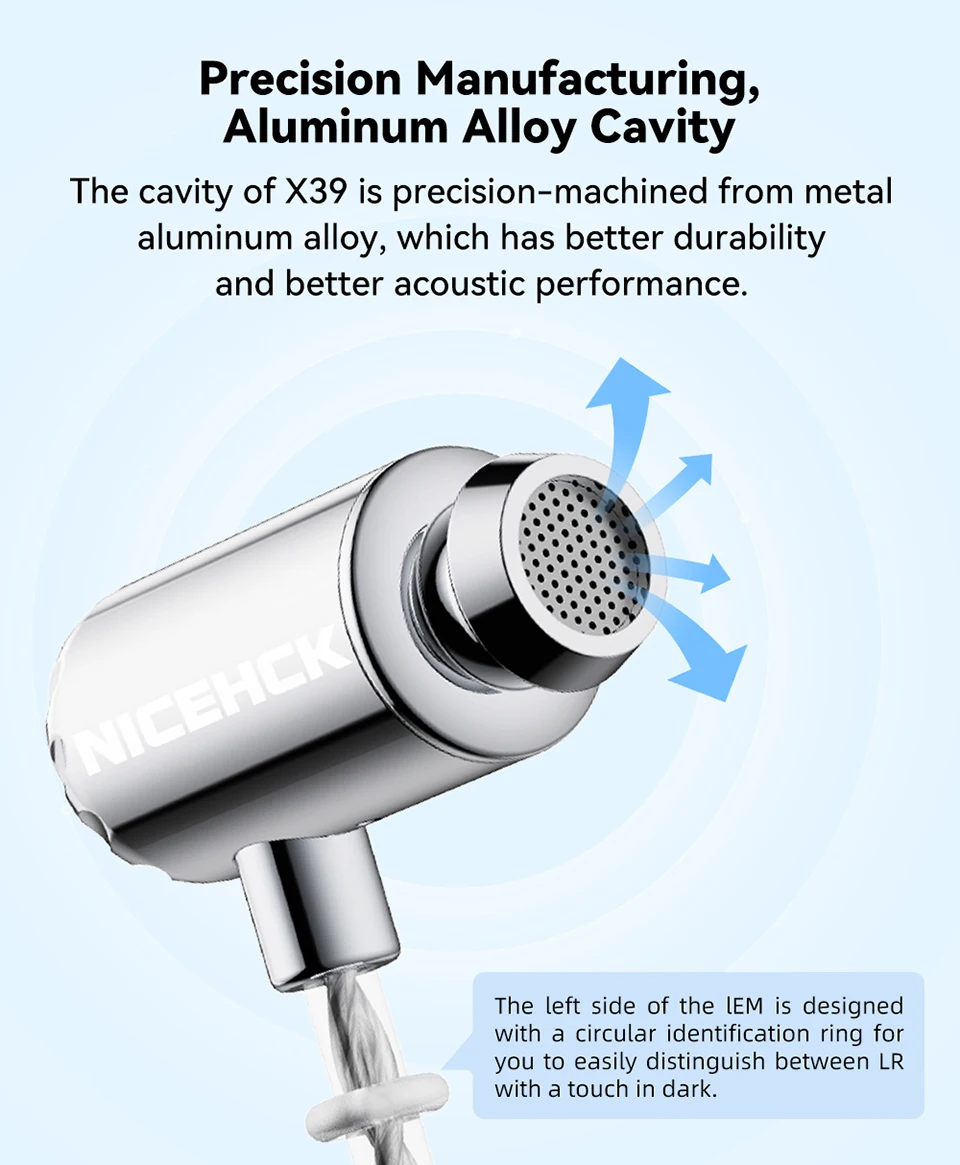 Precision Manufacturing, Aluminum Alloy Cavity

The cavity of X39 is precision-machined from metal aluminum alloy, which has better durability and better acoustic performance.

NICEHCK

The left side of the lEM is designed with a circular identification ring for you to easily distinguish between LR with a touch in dark.